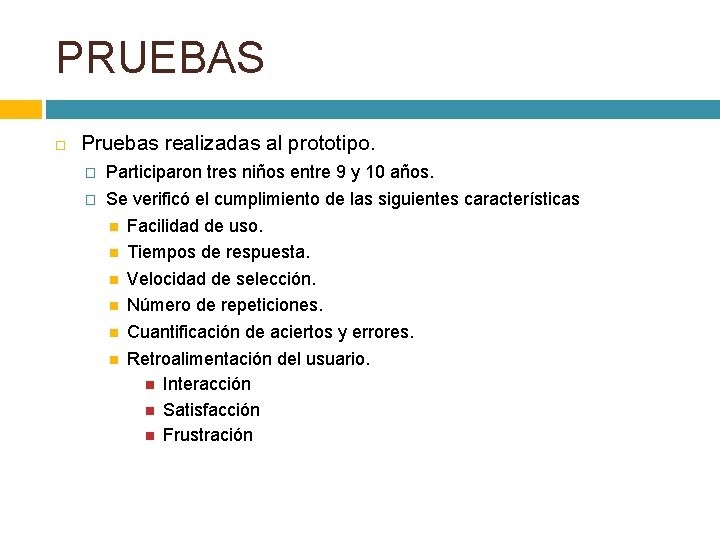 PRUEBAS

Pruebas realizadas al prototipo.

Participaron tres niños entre 9 y 10 años.

Se verificó el cumplimiento de las siguientes características

Facilidad de uso.

Tiempos de respuesta.

Velocidad de selección.

Número de repeticiones.

Cuantificación de aciertos y errores.

Retroalimentación del usuario.

Interacción

Satisfacción

Frustración